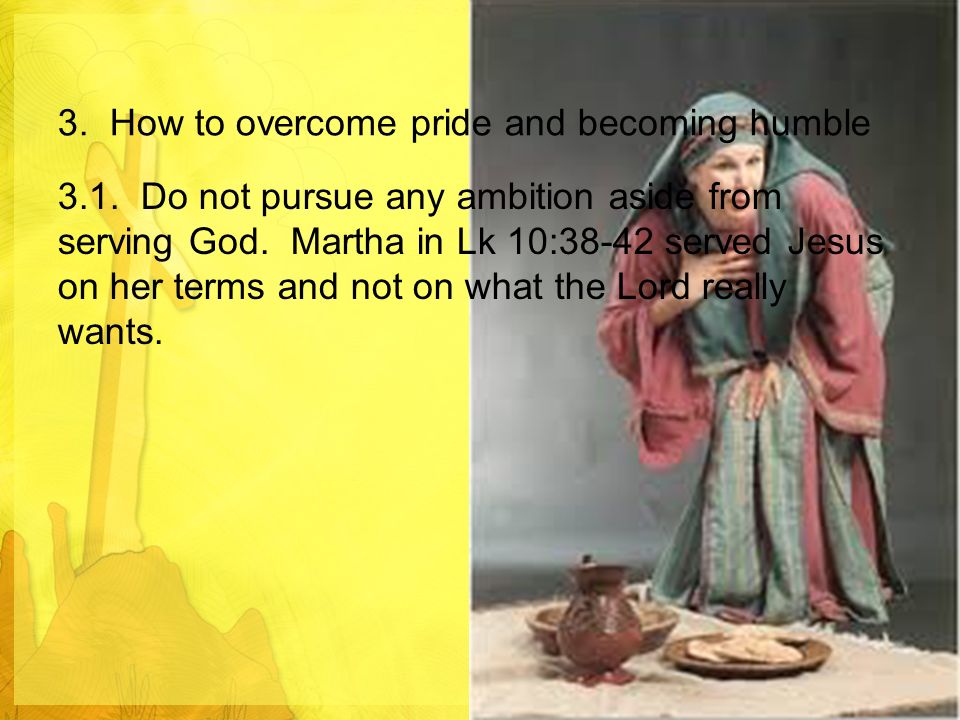 3. How to overcome pride and becoming humble

3.1. Do not pursue any ambition aside from serving God. Martha in Lk 10:38-42 served Jesus on her terms and not on what the Lord really wants.